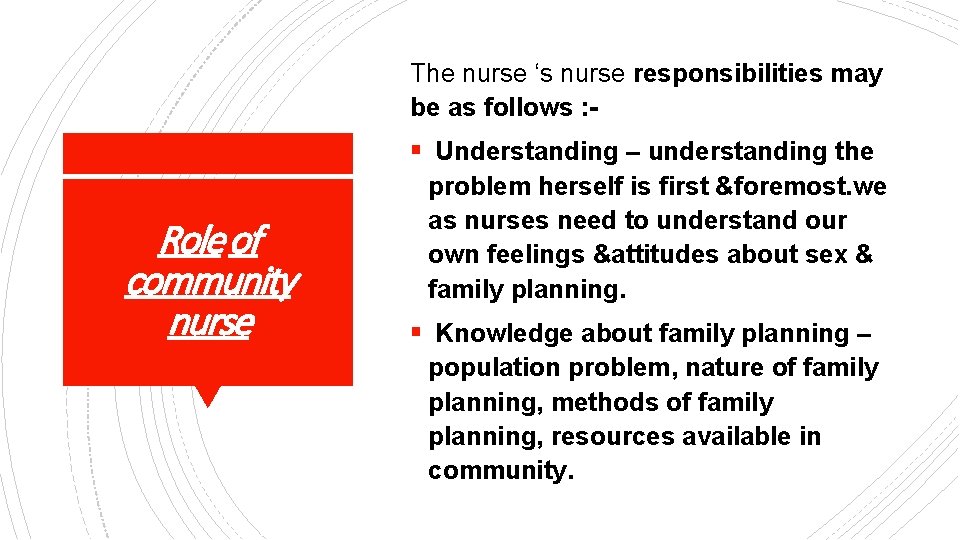 Role of community nurse

The nurse ‘s nurse responsibilities may be as follows :-

▪ Understanding – understanding the problem herself is first &foremost.we as nurses need to understand our own feelings &attitudes about sex & family planning.

▪ Knowledge about family planning – population problem, nature of family planning, methods of family planning, resources available in community.